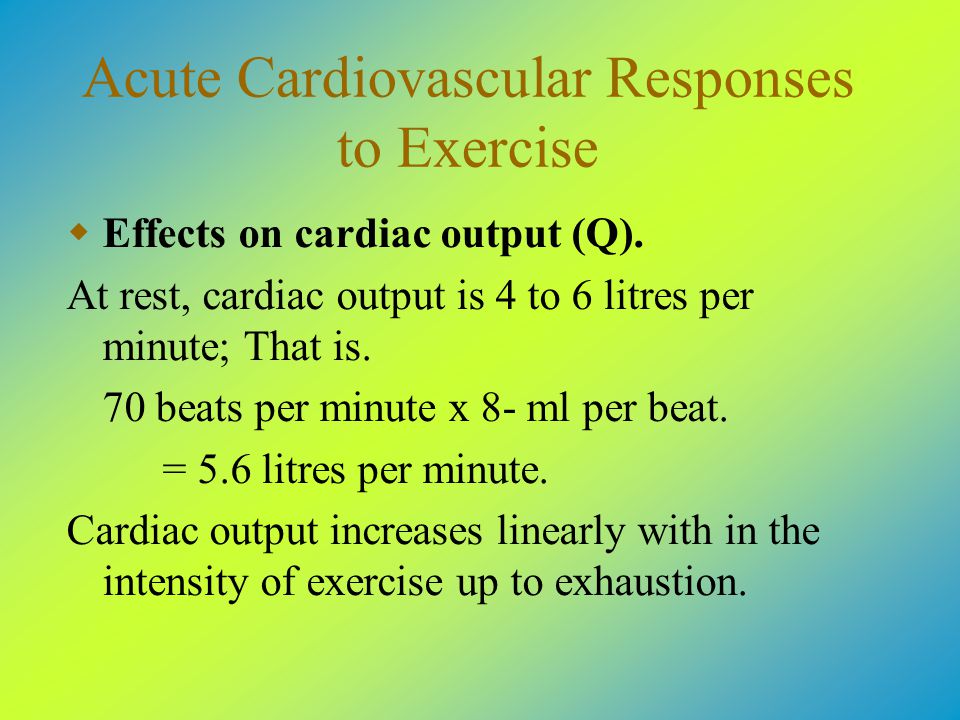 Acute Cardiovascular Responses to Exercise

Effects on cardiac output (Q).

At rest, cardiac output is 4 to 6 litres per minute; That is.

70 beats per minute x 8- ml per beat.

= 5.6 litres per minute.

Cardiac output increases linearly with in the intensity of exercise up to exhaustion.